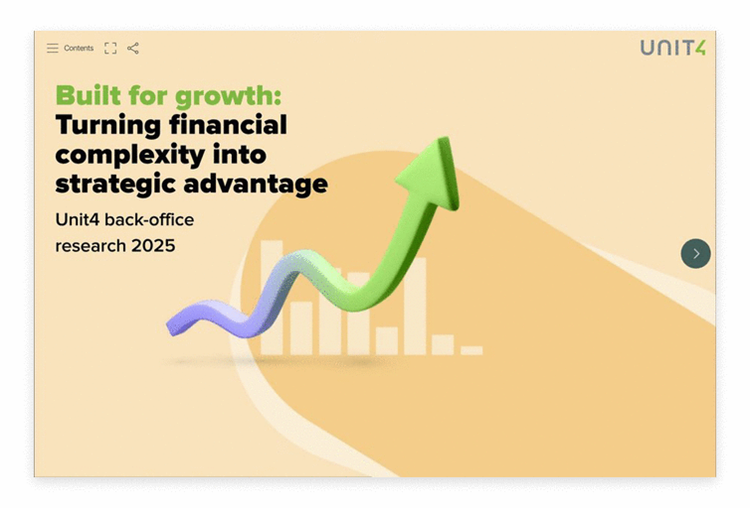 Contents

UNIT4

Built for growth: Turning financial complexity into strategic advantage

Unit4 back-office research 2025